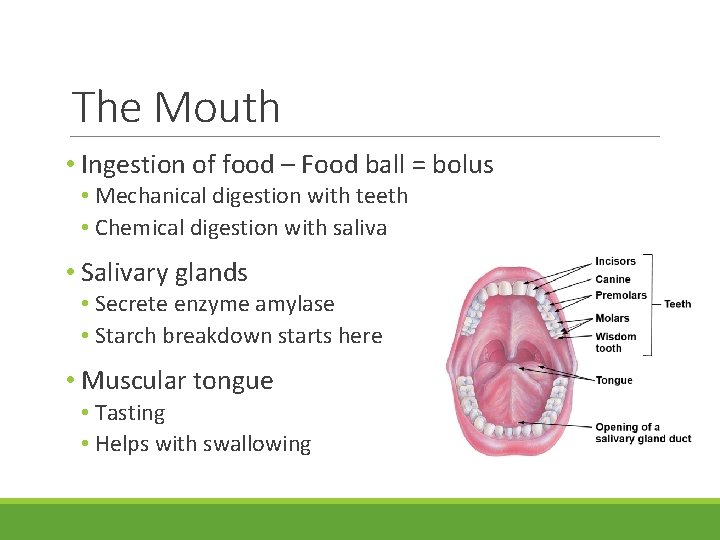 The Mouth

• Ingestion of food – Food ball = bolus
• Mechanical digestion with teeth
• Chemical digestion with saliva

• Salivary glands
• Secrete enzyme amylase
• Starch breakdown starts here

• Muscular tongue
• Tasting
• Helps with swallowing

Incisors
Canine
Premolars
Molars
Wisdom tooth
Teeth
Tongue
Opening of a salivary gland duct